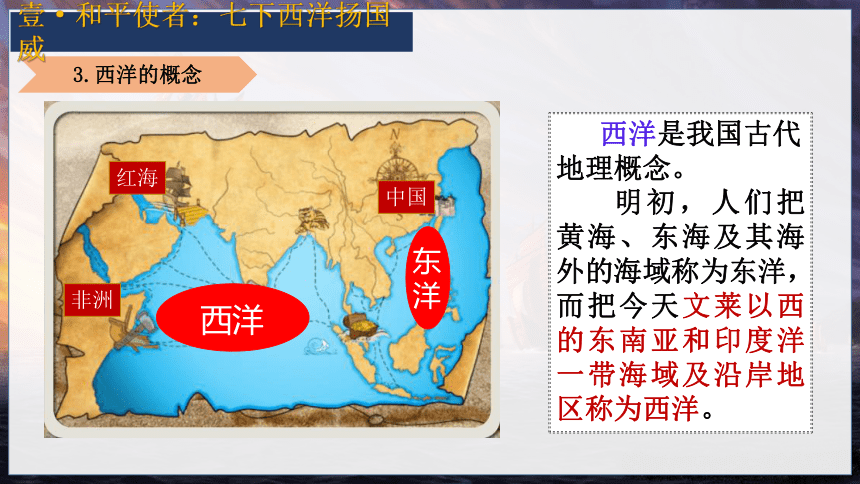 壹·和平使者：七下西洋扬国威

3.西洋的概念

红海

中国

非洲

西洋

东洋

西洋是我国古代地理概念。

明初，人们把黄海、东海及其海外的海域称为东洋，而把今天文莱以西的东南亚和印度洋一带海域及沿岸地区称为西洋。